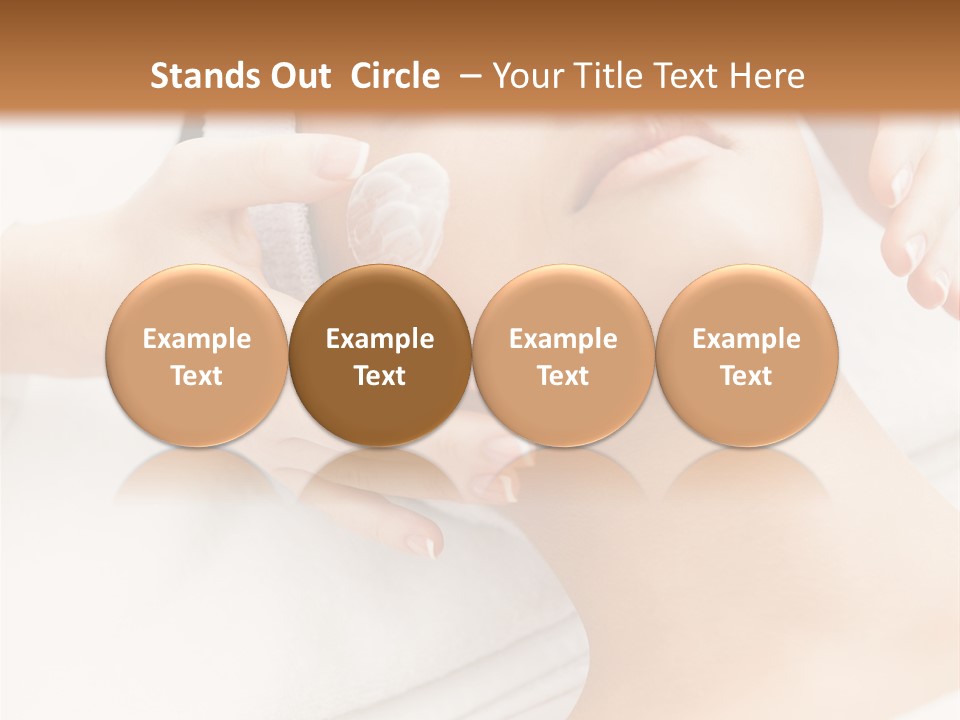 Stands Out Circle – Your Title Text Here

Example Text

Example Text

Example Text

Example Text